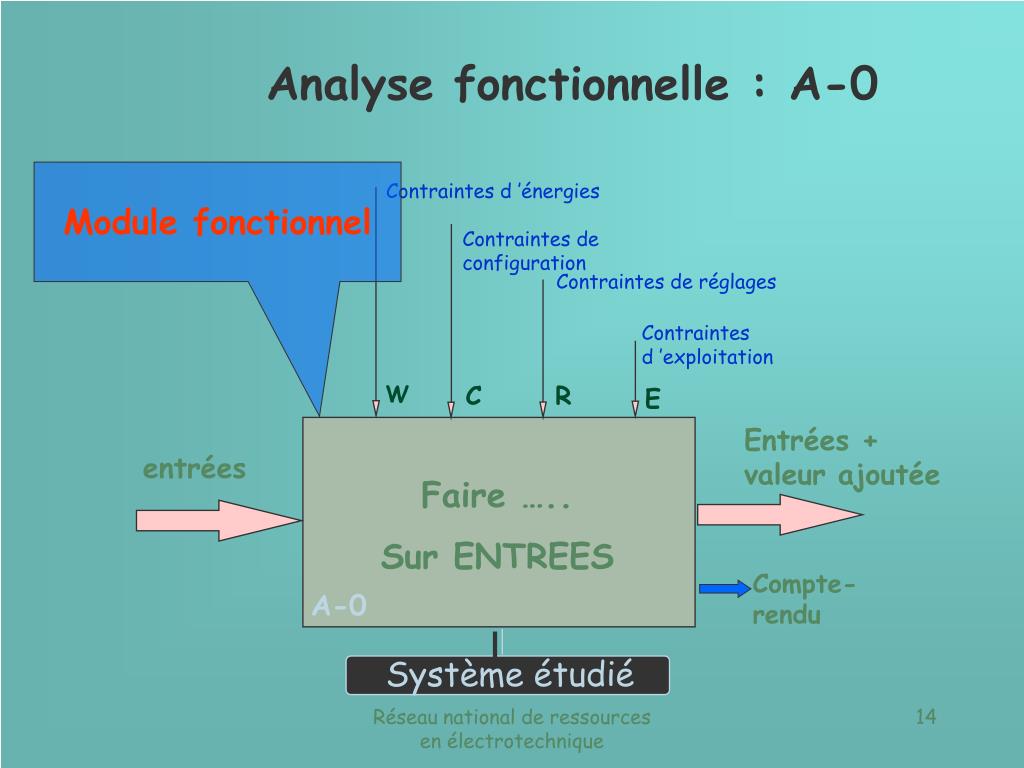 Analyse fonctionnelle : A-0

Module fonctionnel

Contraintes d ’énergies

Contraintes de configuration

Contraintes de réglages

Contraintes d ’exploitation

W

C

R

E

entrées

Faire …..

Sur ENTREES

A-0

Entrées + valeur ajoutée

Compte-rendu

Système étudié

Réseau national de ressources en électrotechnique

14